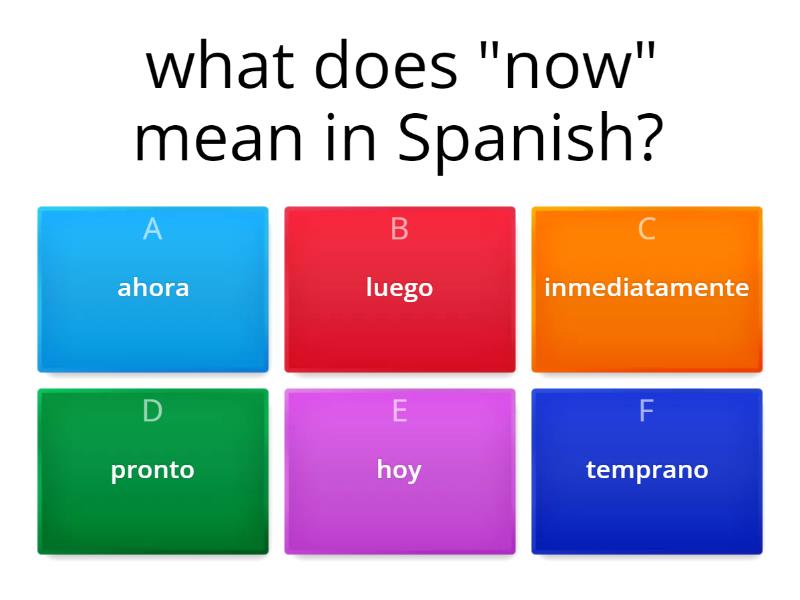 what does "now" mean in Spanish?

A
ahora

B
luego

C
inmediatamente

D
pronto

E
hoy

F
temprano